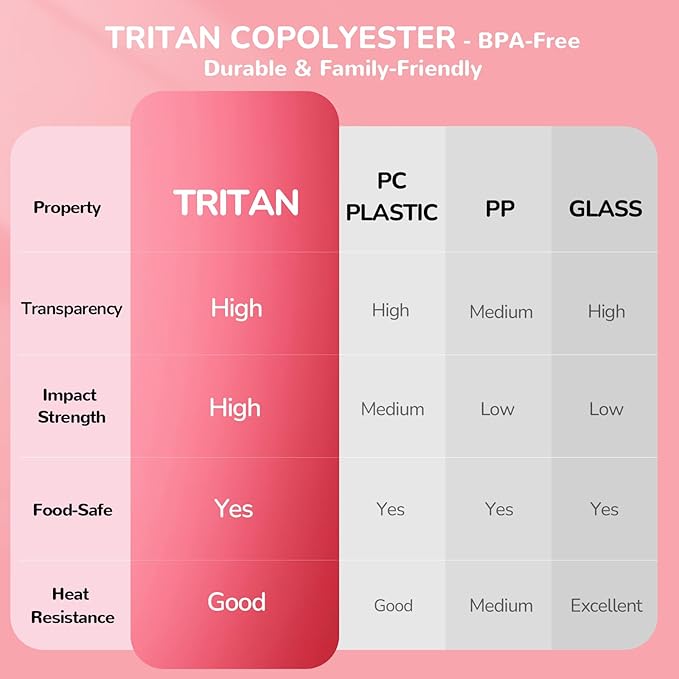 TRITAN COPOLYESTER - BPA-Free
Durable & Family-Friendly

| Property | TRITAN | PC PLASTIC | PP | GLASS |
|---|---|---|---|---|
| Transparency | High | High | Medium | High |
| Impact Strength | High | Medium | Low | Low |
| Food-Safe | Yes | Yes | Yes | Yes |
| Heat Resistance | Good | Good | Medium | Excellent |